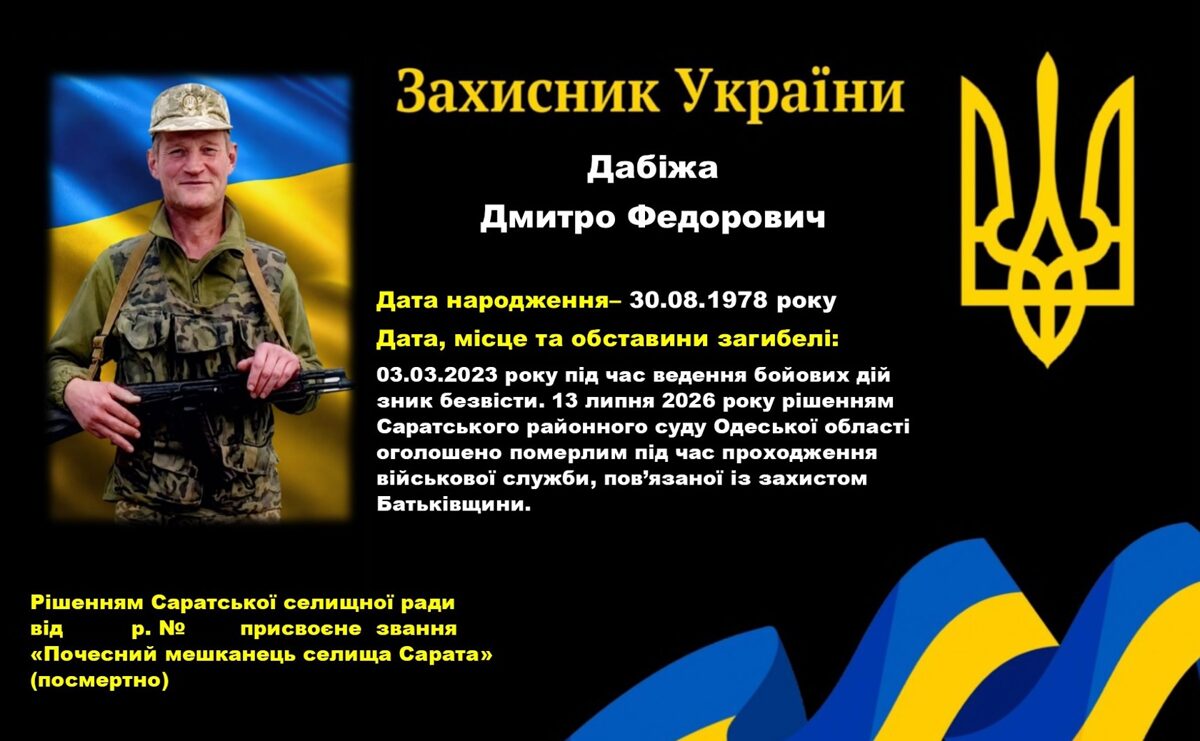 Захисник України

Дабіжа
Дмитро Федорович

Дата народження– 30.08.1978 року

Дата, місце та обставини загибелі:

03.03.2023 року під час ведення бойових дій зник безвісти. 13 липня 2026 року рішенням Саратського районного суду Одеської області оголошено померлим під час проходження військової служби, пов'язаної із захистом Батьківщини.

Рішенням Саратської селищної ради від р. № присвоєне звання «Почесний мешканець селища Сарата» (посмертно)